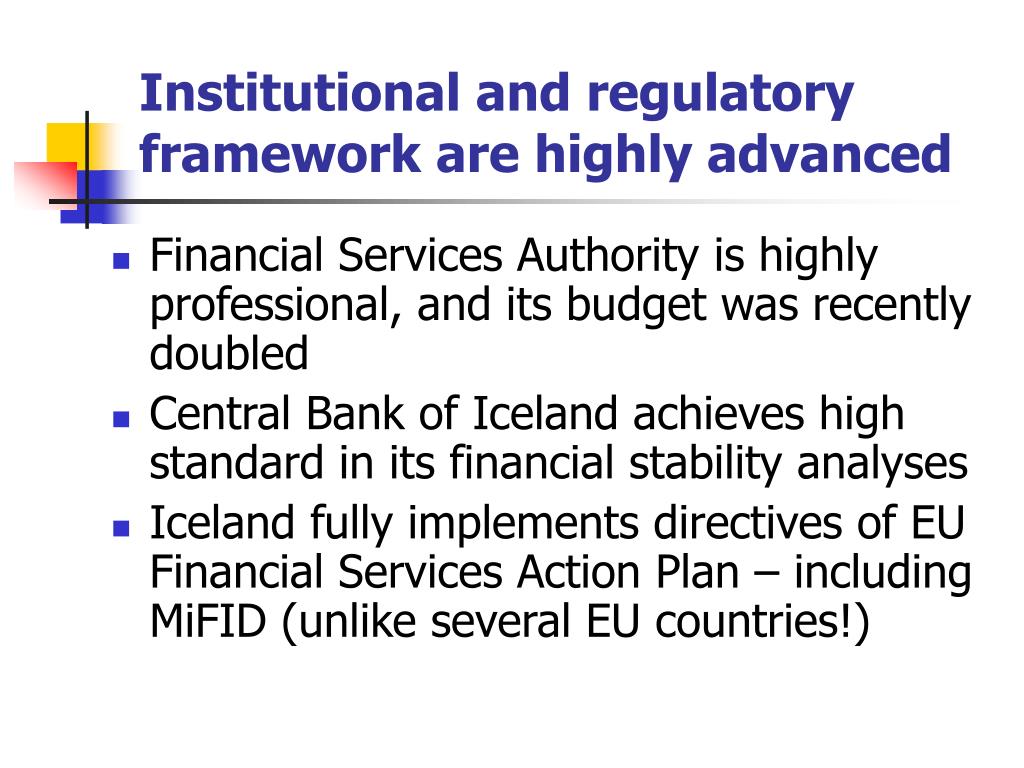 Institutional and regulatory framework are highly advanced

- Financial Services Authority is highly professional, and its budget was recently doubled
- Central Bank of Iceland achieves high standard in its financial stability analyses
- Iceland fully implements directives of EU Financial Services Action Plan – including MiFID (unlike several EU countries!)